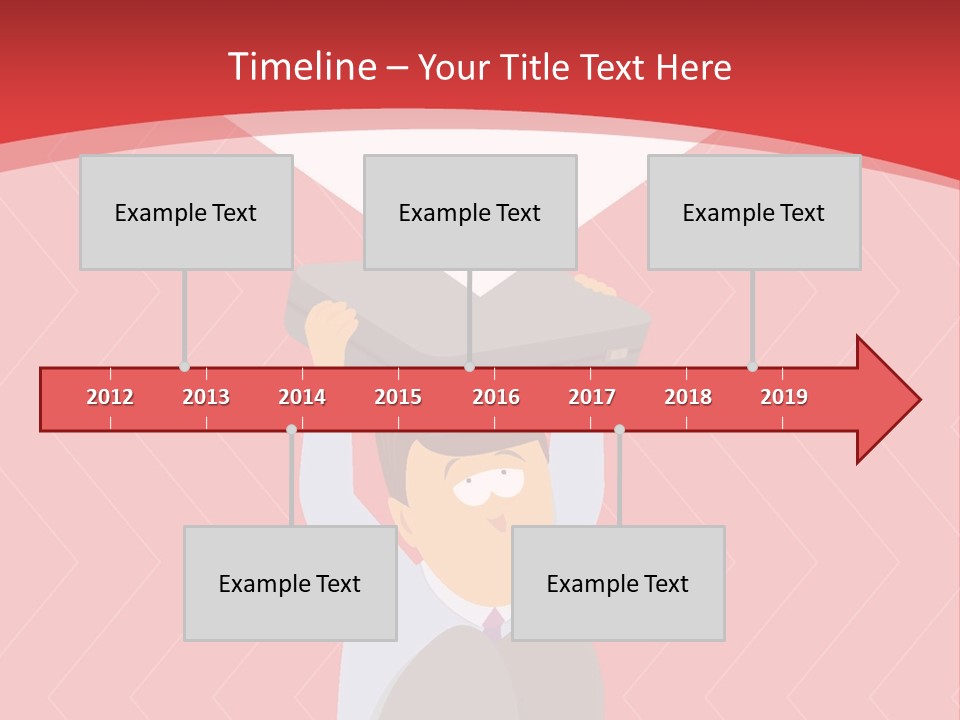 Timeline – Your Title Text Here

Example Text

Example Text

Example Text

2012 2013 2014 2015 2016 2017 2018 2019

Example Text

Example Text